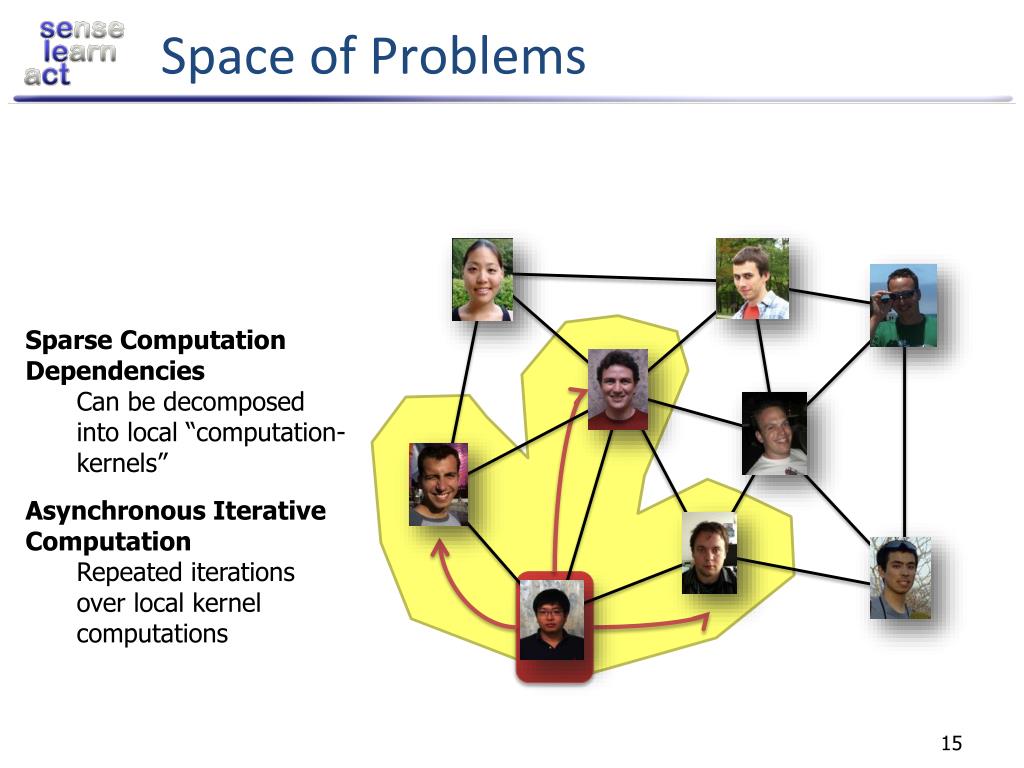 sense
learn
act

Space of Problems

**Sparse Computation Dependencies**
Can be decomposed into local “computation-kernels”

**Asynchronous Iterative Computation**
Repeated iterations over local kernel computations

15